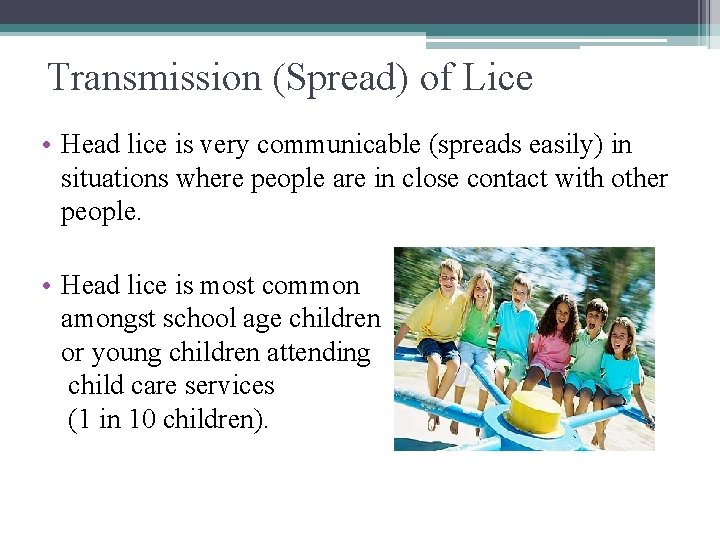 Transmission (Spread) of Lice

• Head lice is very communicable (spreads easily) in situations where people are in close contact with other people.

• Head lice is most common amongst school age children or young children attending child care services (1 in 10 children).